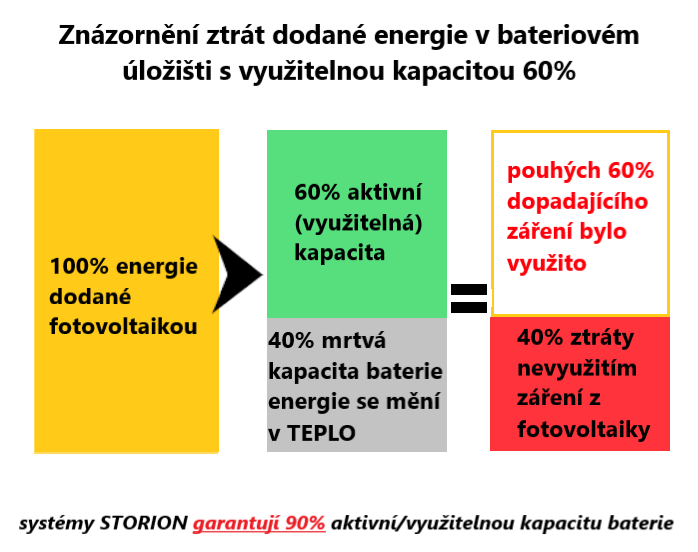 Znázornění ztrát dodané energie v bateriovém úložišti s využitelnou kapacitou 60%

100% energie dodané fotovoltaikou

60% aktivní (využitelná) kapacita

40% mrtvá kapacita baterie energie se mění v TEPLO

=

pouhých 60% dopadajícího záření bylo využito

40% ztráty nevyužitím záření z fotovoltaiky

systémy STORION garantují 90% aktivní/využitelnou kapacitu baterie